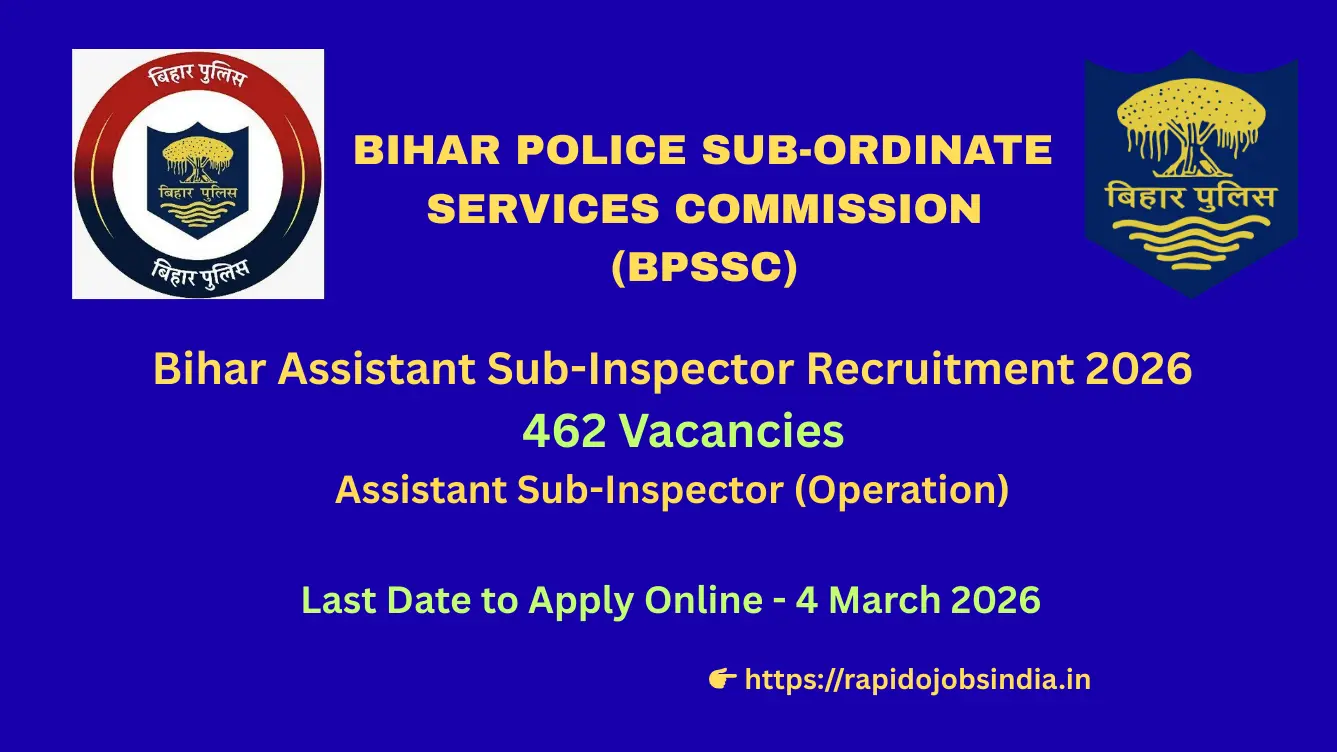 बिहार पुलिस
बिहार पुलिस
बिहार पुलिस

BIHAR POLICE SUB-ORDINATE SERVICES COMMISSION (BPSSC)

बिहार पुलिस

Bihar Assistant Sub-Inspector Recruitment 2026
462 Vacancies
Assistant Sub-Inspector (Operation)

Last Date to Apply Online - 4 March 2026

👉 https://rapidojobsindia.in